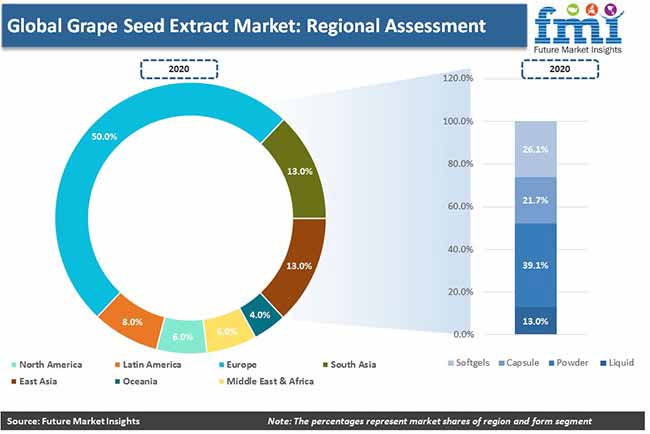 Global Grape Seed Extract Market: Regional Assessment

fmi
Future Market Insights

2020

50.0%
13.0%
13.0%
4.0%
6.0%
6.0%
8.0%

North America
Latin America
Europe
South Asia
East Asia
Oceania
Middle East & Africa

2020

120.0%
100.0%
80.0%
60.0%
40.0%
20.0%
0.0%

26.1%
21.7%
39.1%
13.0%

Softgels
Capsule
Powder
Liquid

Source: Future Market Insights

Note: The percentages represent market shares of region and form segment